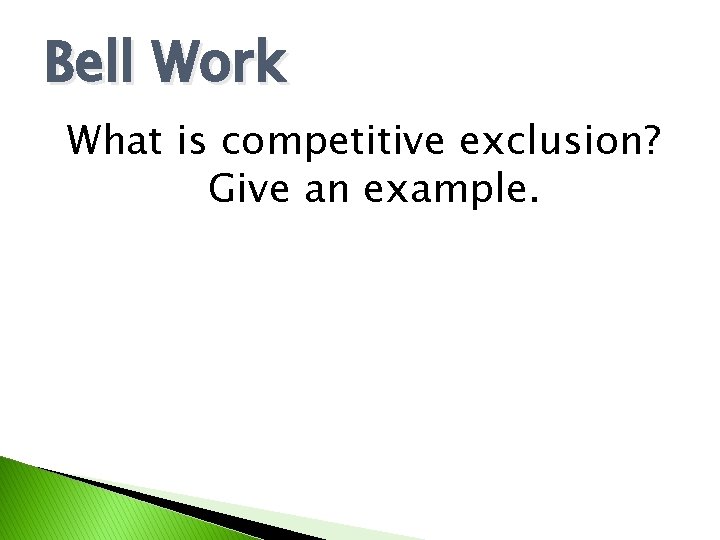 Bell Work

What is competitive exclusion? Give an example.